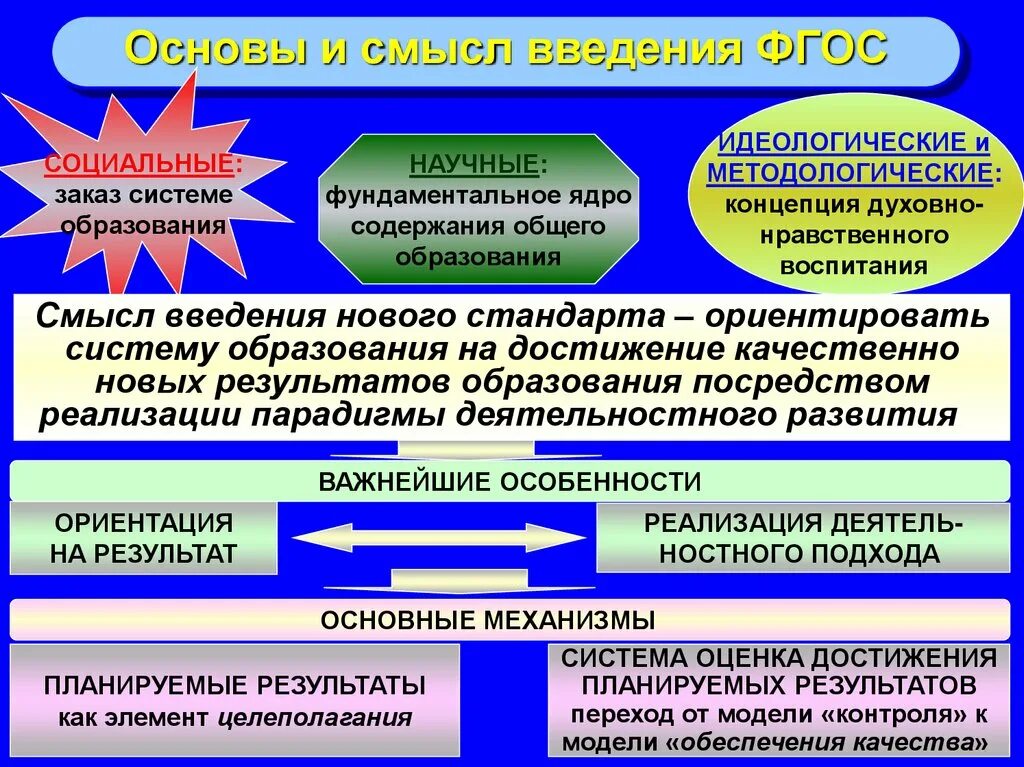 Основы и смысл введения ФГОС

СОЦИАЛЬНЫЕ: заказ системе образования

НАУЧНЫЕ: фундаментальное ядро содержания общего образования

ИДЕОЛОГИЧЕСКИЕ и МЕТОДОЛОГИЧЕСКИЕ: концепция духовно-нравственного воспитания

Смысл введения нового стандарта – ориентировать систему образования на достижение качественно новых результатов образования посредством реализации парадигмы деятельностного развития

ВАЖНЕЙШИЕ ОСОБЕННОСТИ

ОРИЕНТАЦИЯ НА РЕЗУЛЬТАТ

РЕАЛИЗАЦИЯ ДЕЯТЕЛЬНОСТНОГО ПОДХОДА

ОСНОВНЫЕ МЕХАНИЗМЫ

ПЛАНИРУЕМЫЕ РЕЗУЛЬТАТЫ как элемент целеполагания

СИСТЕМА ОЦЕНКА ДОСТИЖЕНИЯ ПЛАНИРУЕМЫХ РЕЗУЛЬТАТОВ переход от модели «контроля» к модели «обеспечения качества»